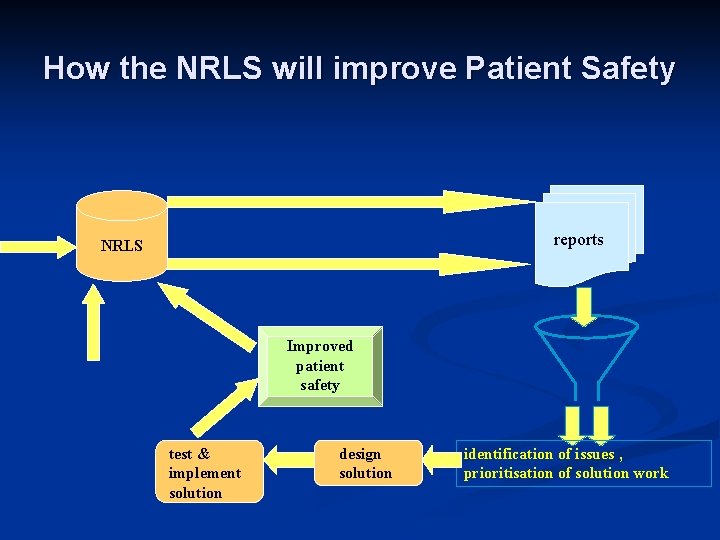 How the NRLS will improve Patient Safety

NRLS

reports

Improved patient safety

identification of issues , prioritisation of solution work

design solution

test & implement solution